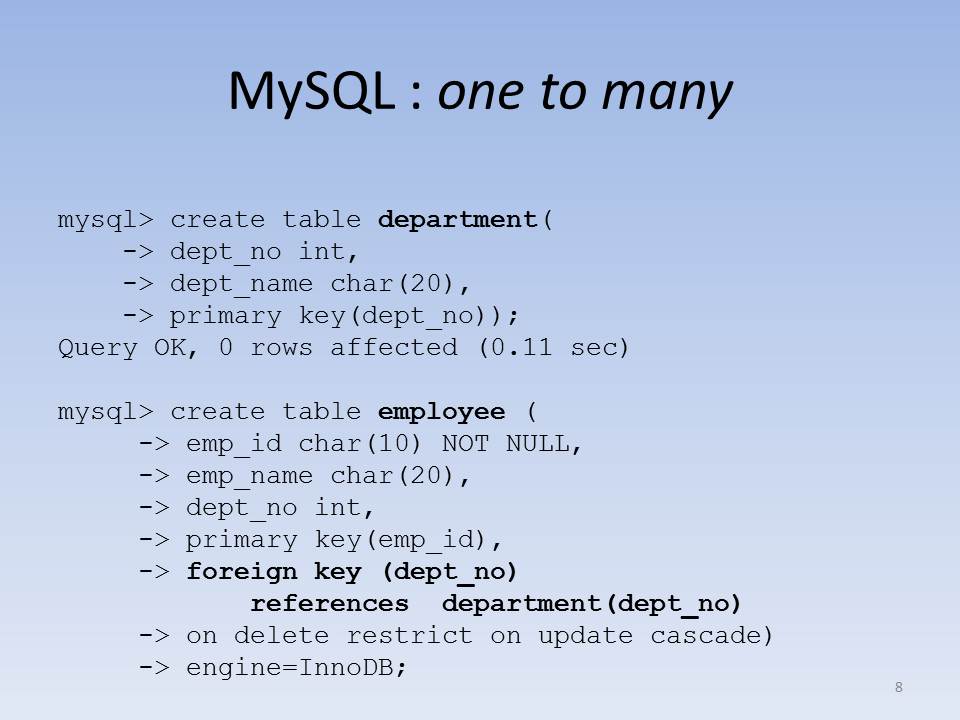 MySQL : one to many

mysql> create table department(
-> dept_no int,
-> dept_name char(20),
-> primary key(dept_no));
Query OK, 0 rows affected (0.11 sec)

mysql> create table employee (
-> emp_id char(10) NOT NULL,
-> emp_name char(20),
-> dept_no int,
-> primary key(emp_id),
-> foreign key (dept_no)
references department(dept_no)
-> on delete restrict on update cascade)
-> engine=InnoDB;

8